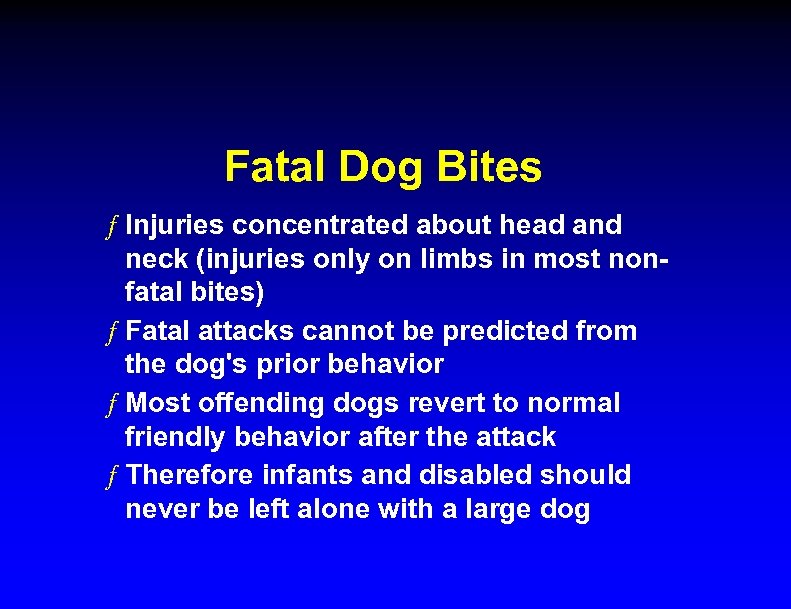 Fatal Dog Bites

ƒ Injuries concentrated about head and neck (injuries only on limbs in most non-fatal bites)

ƒ Fatal attacks cannot be predicted from the dog's prior behavior

ƒ Most offending dogs revert to normal friendly behavior after the attack

ƒ Therefore infants and disabled should never be left alone with a large dog